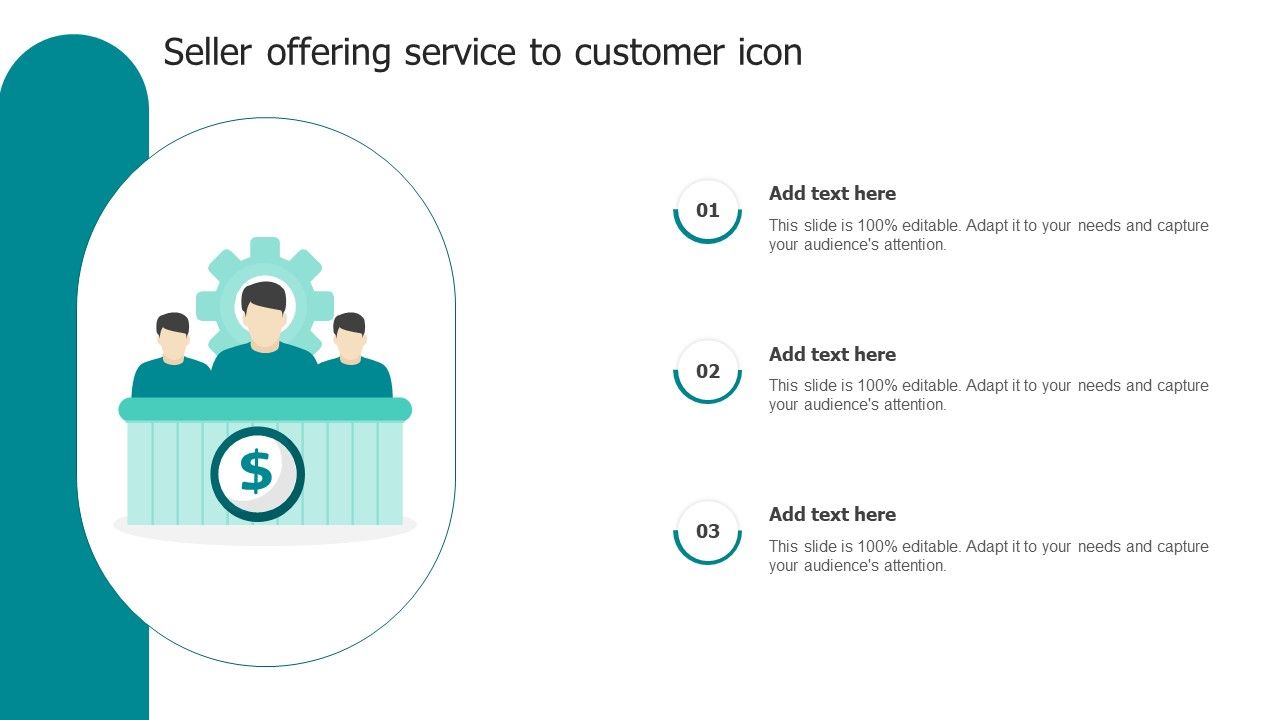 Seller offering service to customer icon

$

01
Add text here
This slide is 100% editable. Adapt it to your needs and capture your audience's attention.

02
Add text here
This slide is 100% editable. Adapt it to your needs and capture your audience's attention.

03
Add text here
This slide is 100% editable. Adapt it to your needs and capture your audience's attention.